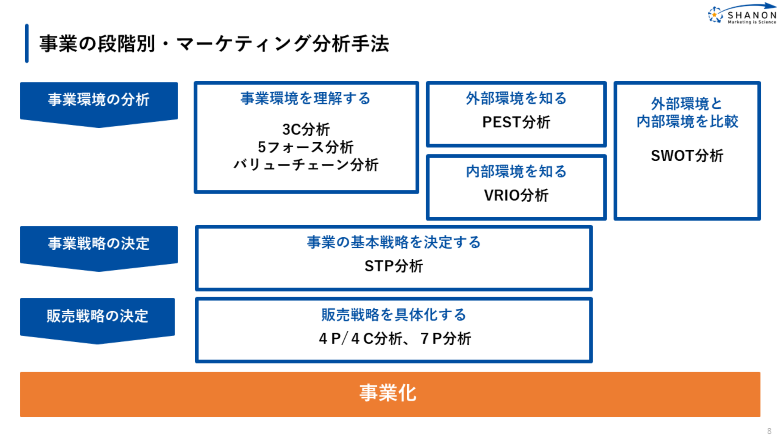 SHANON
Marketing is Science

事業の段階別・マーケティング分析手法

事業環境の分析

事業環境を理解する

3C分析
5フォース分析
バリューチェーン分析

外部環境を知る
PEST分析

内部環境を知る
VRIO分析

外部環境と
内部環境を比較

SWOT分析

事業戦略の決定

事業の基本戦略を決定する
STP分析

販売戦略の決定

販売戦略を具体化する
４P／４C分析、７P分析

事業化

8